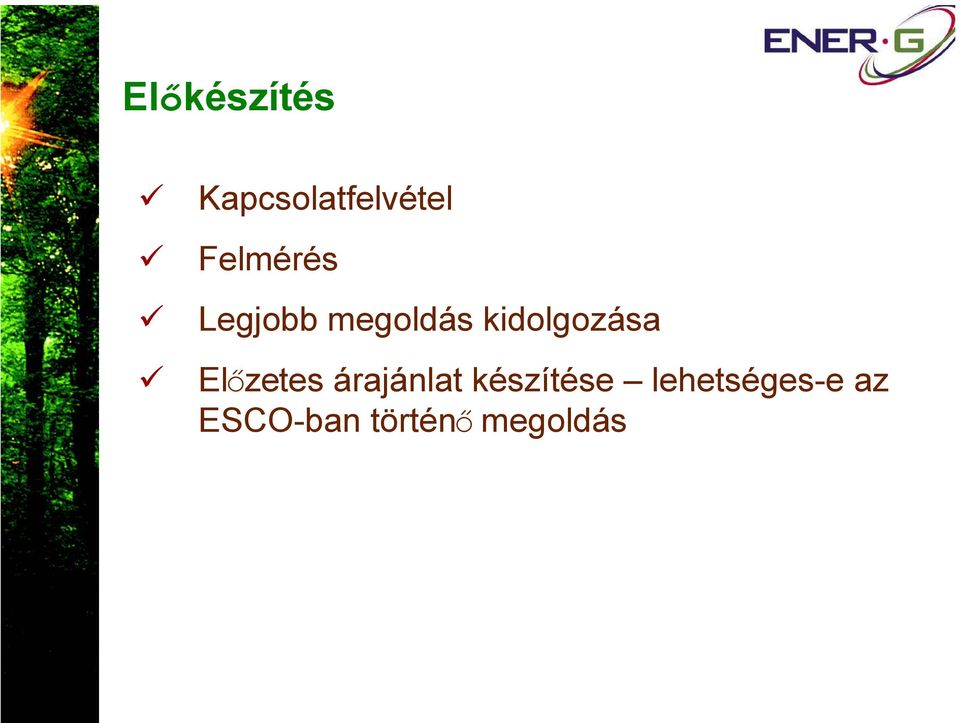 ENER·G

Előkészítés

✓ Kapcsolatfelvétel

✓ Felmérés

✓ Legjobb megoldás kidolgozása

✓ Előzetes árajánlat készítése – lehetséges-e az ESCO-ban történő megoldás